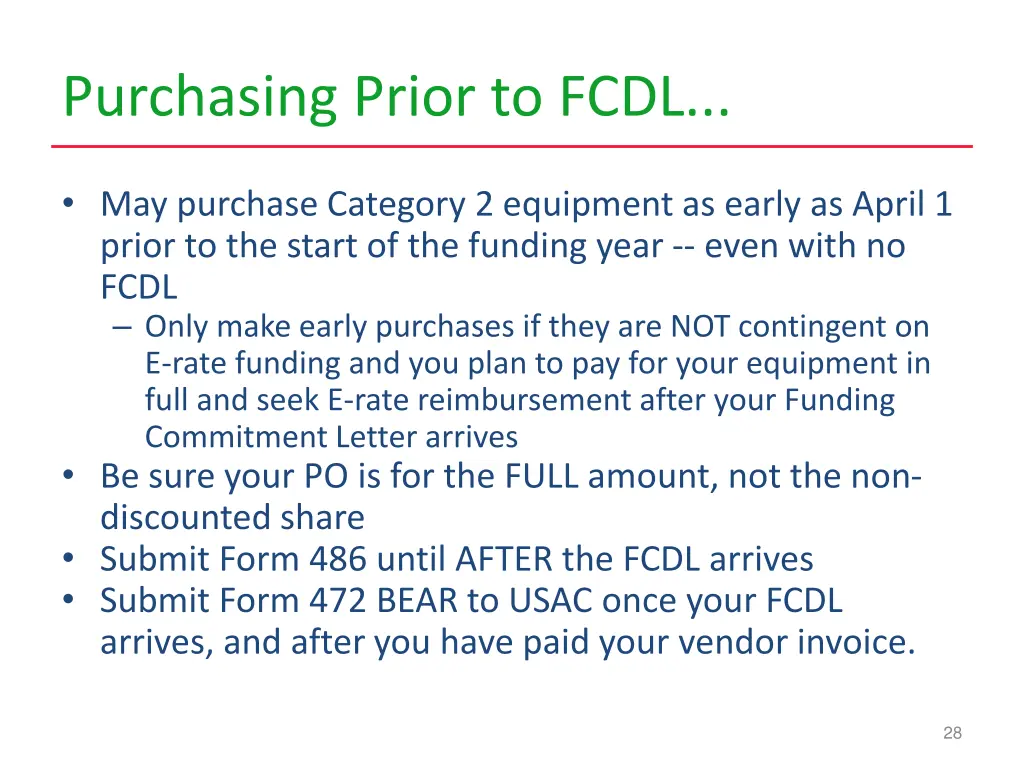 Purchasing Prior to FCDL...

• May purchase Category 2 equipment as early as April 1 prior to the start of the funding year -- even with no FCDL
– Only make early purchases if they are NOT contingent on E-rate funding and you plan to pay for your equipment in full and seek E-rate reimbursement after your Funding Commitment Letter arrives
• Be sure your PO is for the FULL amount, not the non-discounted share
• Submit Form 486 until AFTER the FCDL arrives
• Submit Form 472 BEAR to USAC once your FCDL arrives, and after you have paid your vendor invoice.

28